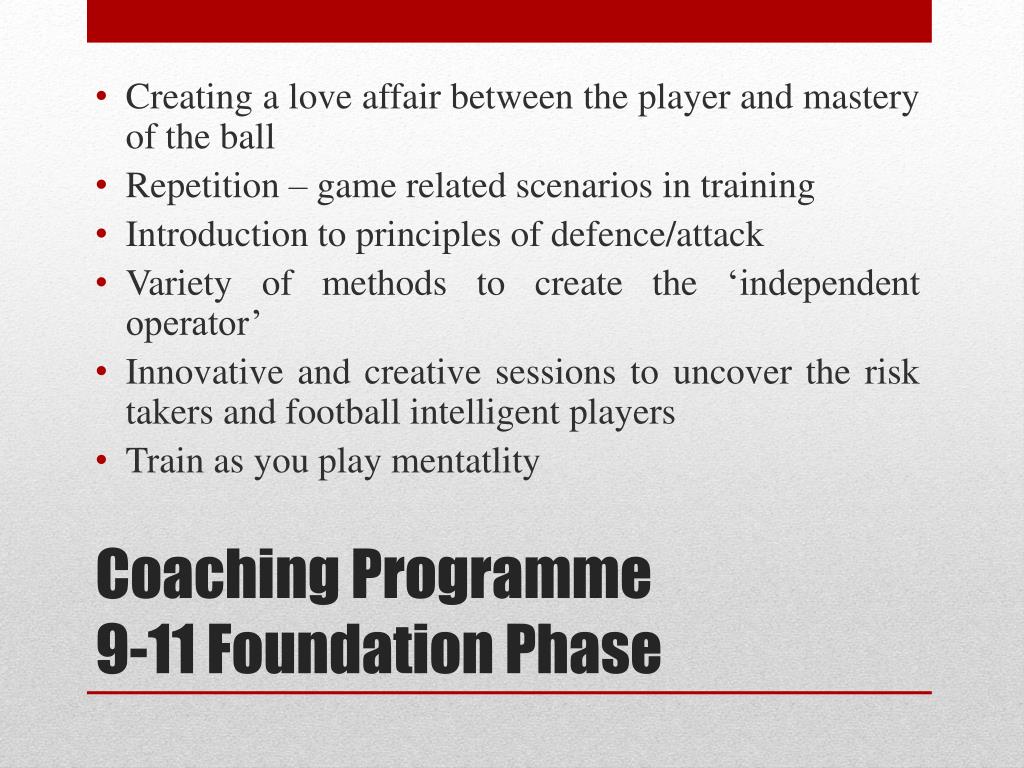 • Creating a love affair between the player and mastery of the ball
• Repetition – game related scenarios in training
• Introduction to principles of defence/attack
• Variety of methods to create the ‘independent operator’
• Innovative and creative sessions to uncover the risk takers and football intelligent players
• Train as you play mentatlity

Coaching Programme
9-11 Foundation Phase